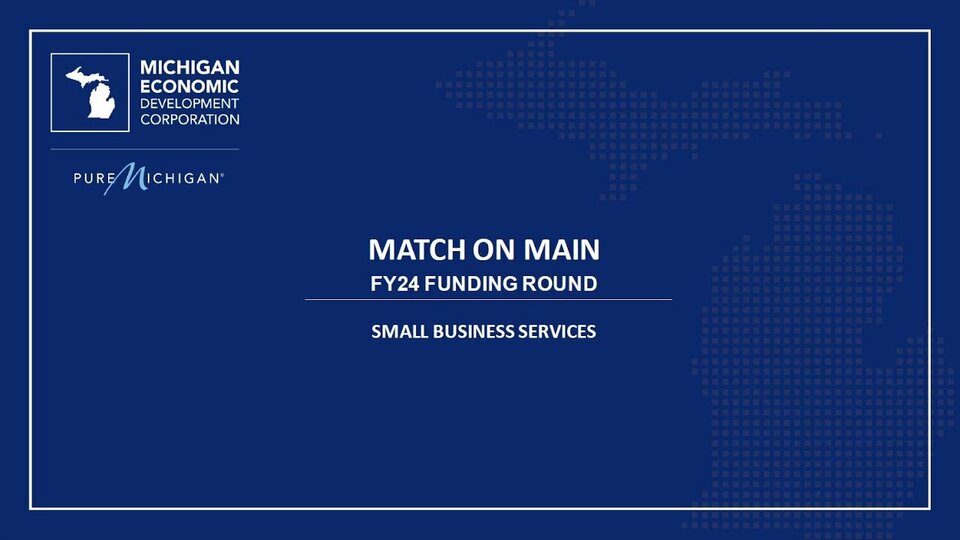 MICHIGAN ECONOMIC DEVELOPMENT CORPORATION

PURE MICHIGAN®

MATCH ON MAIN

FY24 FUNDING ROUND

SMALL BUSINESS SERVICES